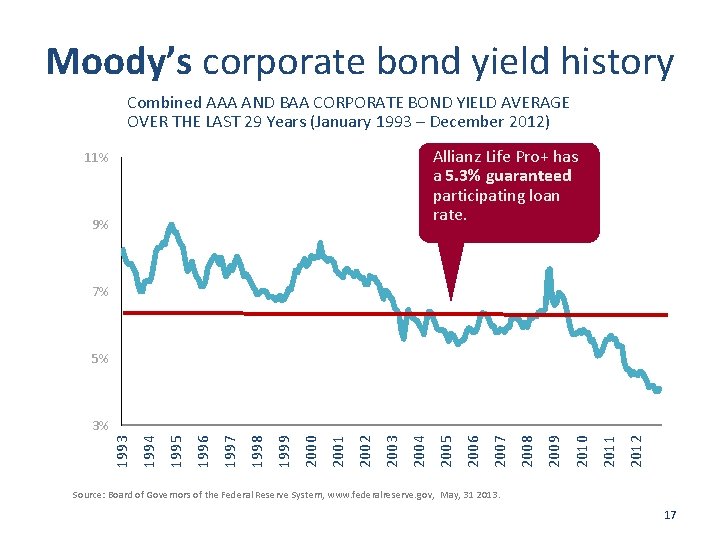 Moody's corporate bond yield history

Combined AAA AND BAA CORPORATE BOND YIELD AVERAGE OVER THE LAST 29 Years (January 1993 – December 2012)

Allianz Life Pro+ has a 5.3% guaranteed participating loan rate.

11%
9%
7%
5%
3%

1993
1994
1995
1996
1997
1998
1999
2000
2001
2002
2003
2004
2005
2006
2007
2008
2009
2010
2011
2012

Source: Board of Governors of the Federal Reserve System, www.federalreserve.gov, May, 31 2013.

17